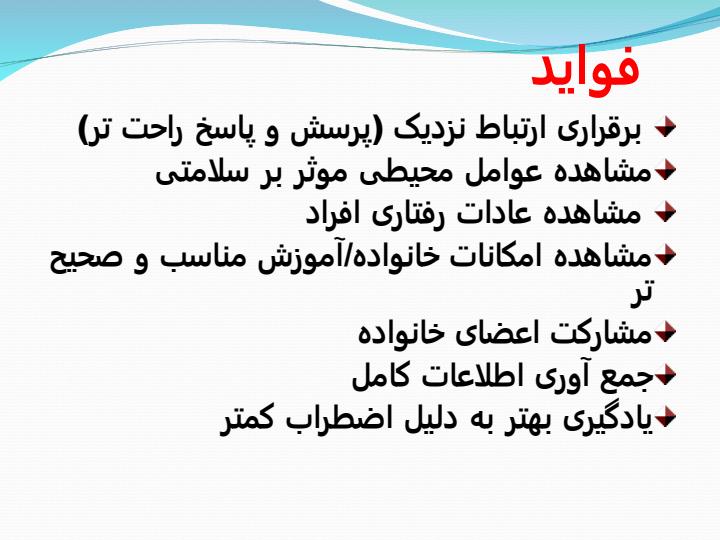 فواید

برقراری ارتباط نزدیک (پرسش و پاسخ راحت تر)

مشاهده عوامل محیطی موثر بر سلامتی

مشاهده عادات رفتاری افراد

مشاهده امکانات خانواده/آموزش مناسب و صحیح تر

مشارکت اعضای خانواده

جمع آوری اطلاعات کامل

یادگیری بهتر به دلیل اضطراب کمتر